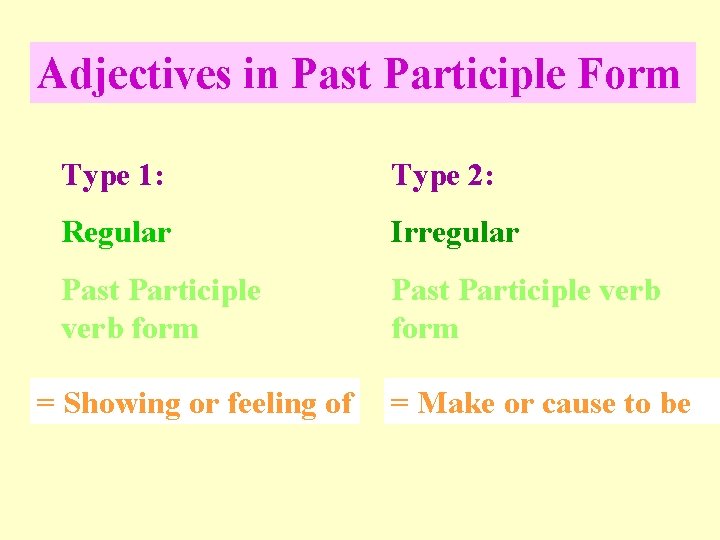 Adjectives in Past Participle Form

Type 1:

Regular

Past Participle verb form

= Showing or feeling of

Type 2:

Irregular

Past Participle verb form

= Make or cause to be